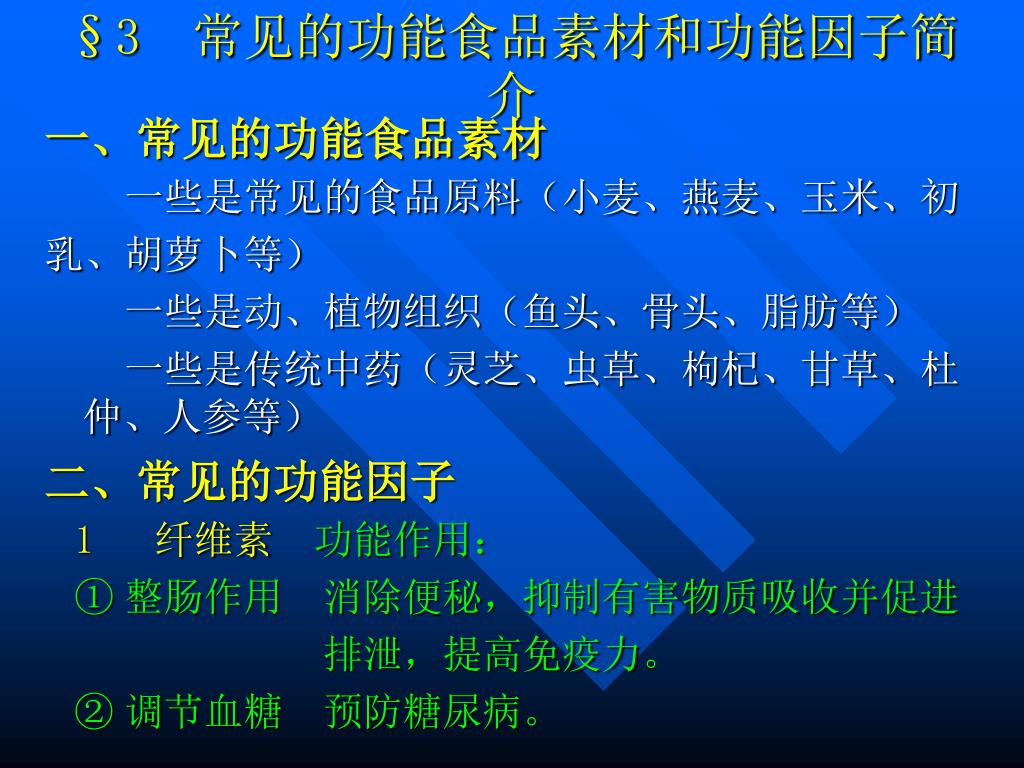 §3　常见的功能食品素材和功能因子简介

一、常见的功能食品素材

一些是常见的食品原料（小麦、燕麦、玉米、初乳、胡萝卜等）

一些是动、植物组织（鱼头、骨头、脂肪等）

一些是传统中药（灵芝、虫草、枸杞、甘草、杜仲、人参等）

二、常见的功能因子

1　纤维素　功能作用：

① 整肠作用　消除便秘，抑制有害物质吸收并促进排泄，提高免疫力。

② 调节血糖　预防糖尿病。